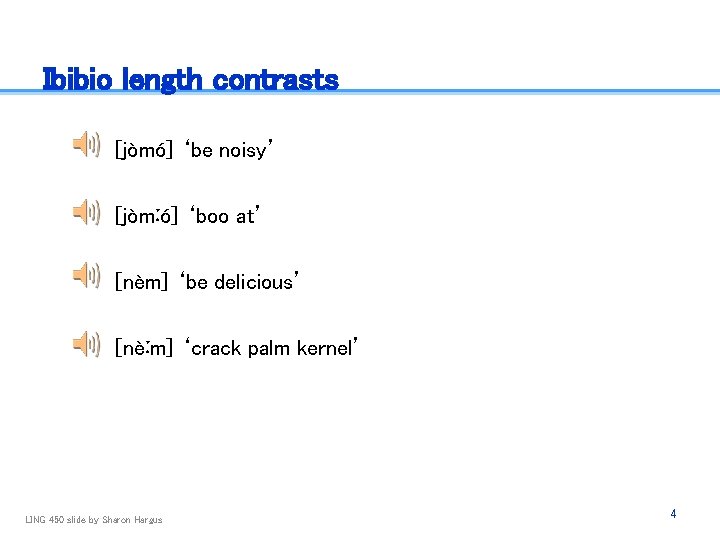 Ibibio length contrasts

[jòmó] ‘be noisy’

[jòmːó] ‘boo at’

[nèm] ‘be delicious’

[nèːm] ‘crack palm kernel’

LING 450 slide by Sharon Hargus

4